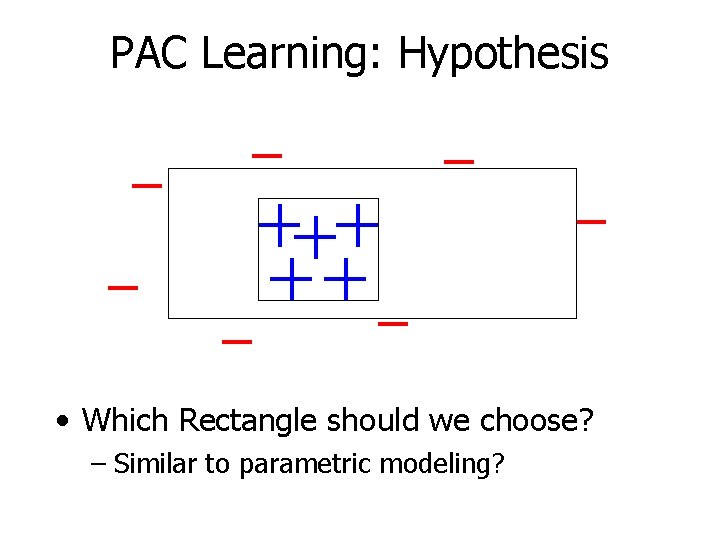 PAC Learning: Hypothesis

• Which Rectangle should we choose?
– Similar to parametric modeling?